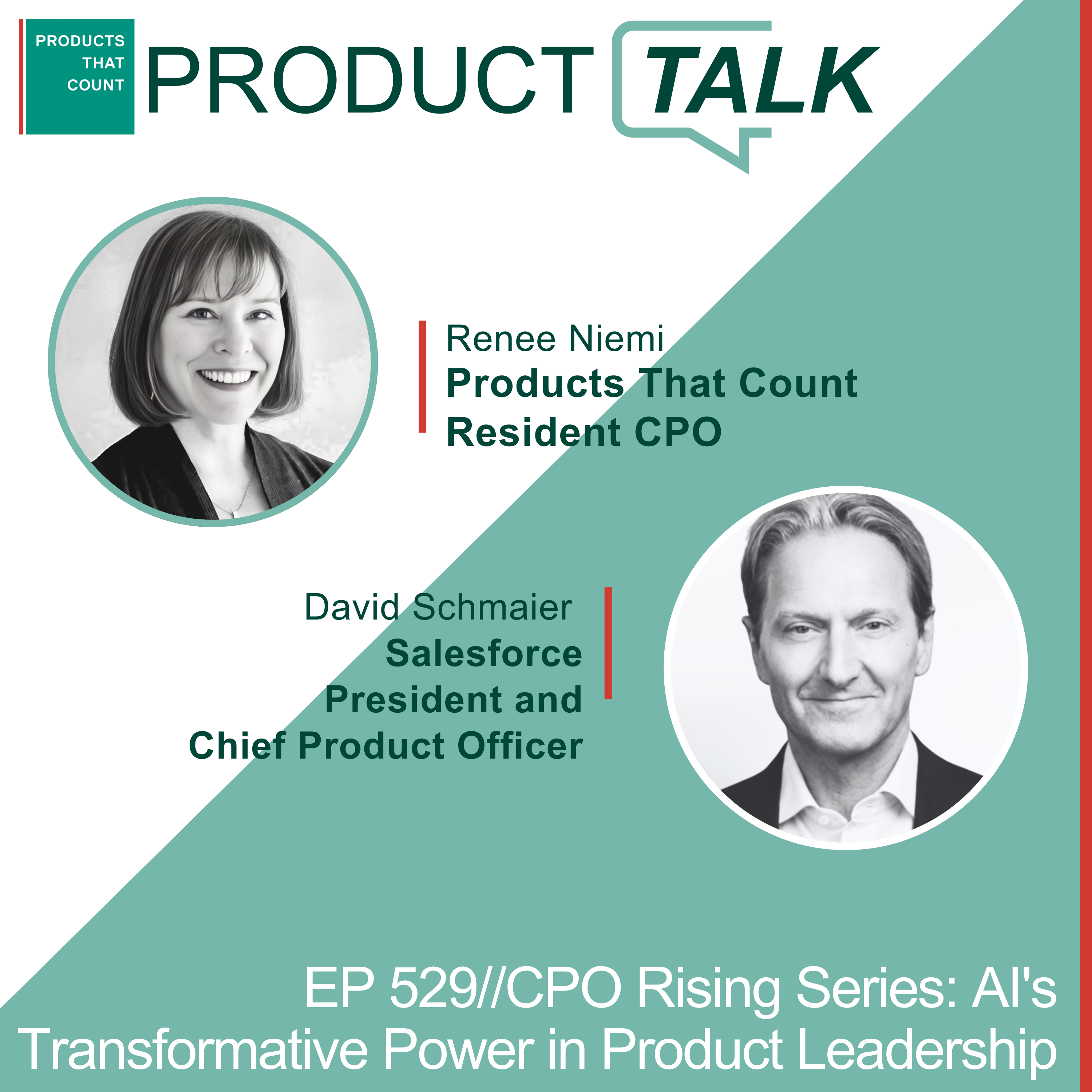 PRODUCTS THAT COUNT

PRODUCT TALK

Renee Niemi
Products That Count
Resident CPO

David Schmaier
Salesforce
President and
Chief Product Officer

EP 529//CPO Rising Series: AI's Transformative Power in Product Leadership